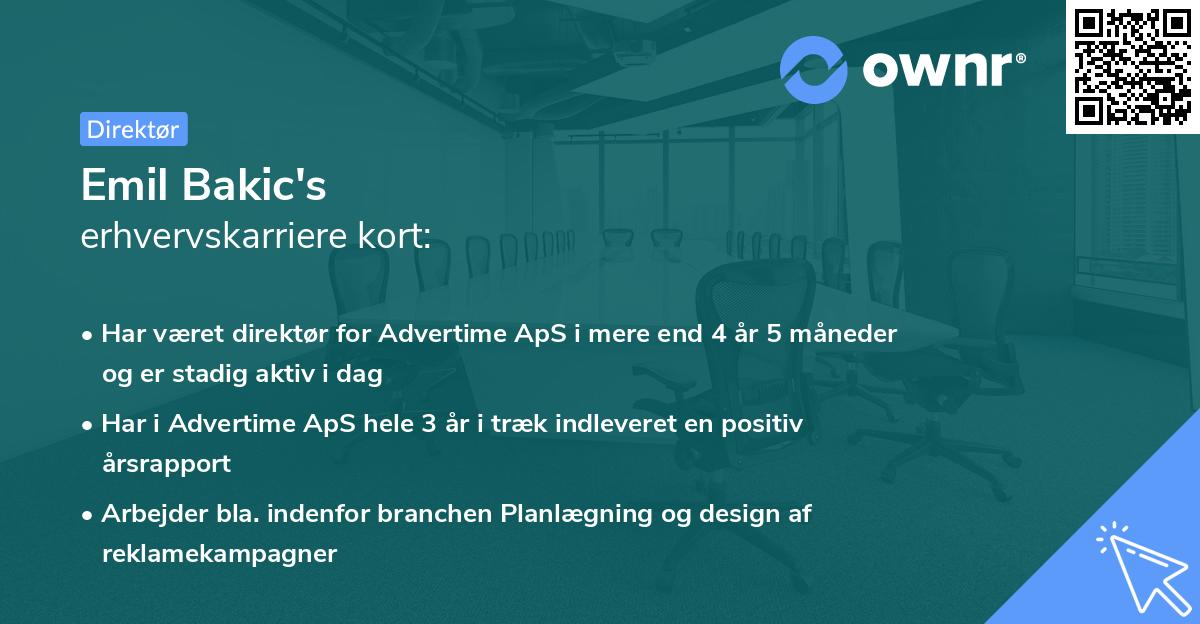 ownr®

Direktør

Emil Bakic's
erhvervskarriere kort:

• Har været direktør for Advertime ApS i mere end 4 år 5 måneder og er stadig aktiv i dag

• Har i Advertime ApS hele 3 år i træk indleveret en positiv årsrapport

• Arbejder bla. indenfor branchen Planlægning og design af reklamekampagner